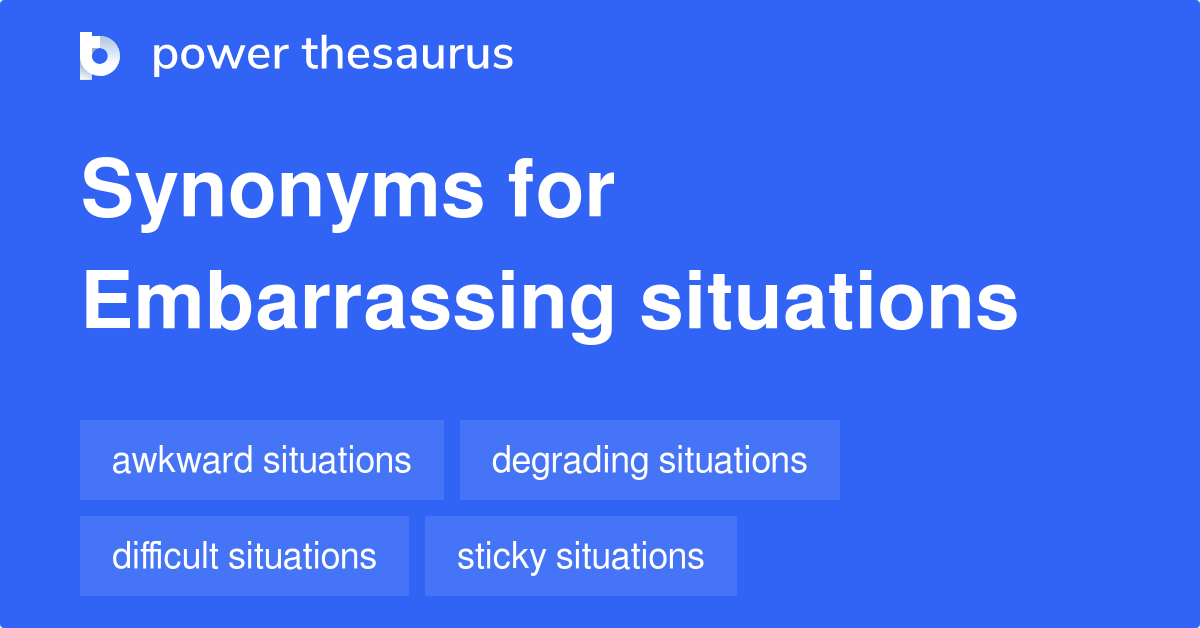 power thesaurus

Synonyms for
Embarrassing situations

awkward situations
degrading situations
difficult situations
sticky situations